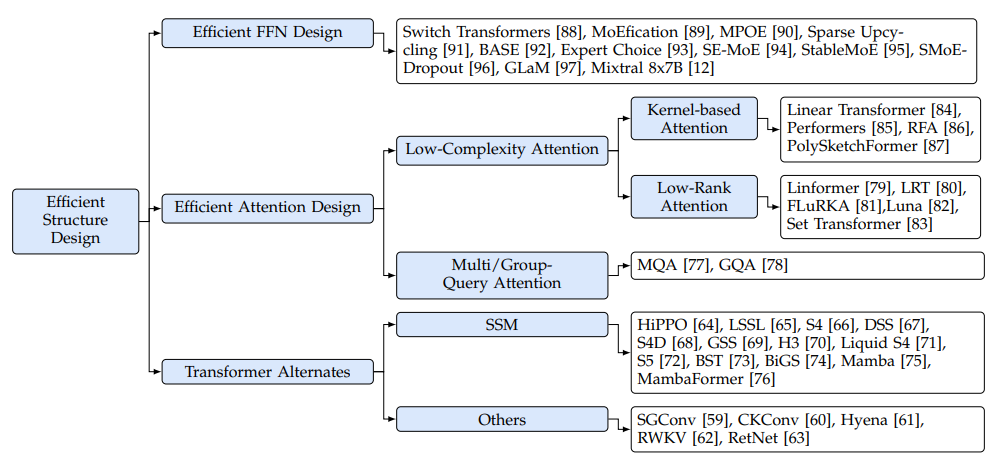 Efficient Structure Design

Efficient FFN Design

Switch Transformers [88], MoEfication [89], MPOE [90], Sparse Upcycling [91], BASE [92], Expert Choice [93], SE-MoE [94], StableMoE [95], SMoE-Dropout [96], GLaM [97], Mixtral 8x7B [12]

Efficient Attention Design

Low-Complexity Attention

Kernel-based Attention

Linear Transformer [84], Performers [85], RFA [86], PolySketchFormer [87]

Low-Rank Attention

Linformer [79], LRT [80], FLuRKA [81],Luna [82], Set Transformer [83]

Multi/Group-Query Attention

MQA [77], GQA [78]

Transformer Alternates

SSM

HiPPO [64], LSSL [65], S4 [66], DSS [67], S4D [68], GSS [69], H3 [70], Liquid S4 [71], S5 [72], BST [73], BiGS [74], Mamba [75], MambaFormer [76]

Others

SGConv [59], CKConv [60], Hyena [61], RWKV [62], RetNet [63]